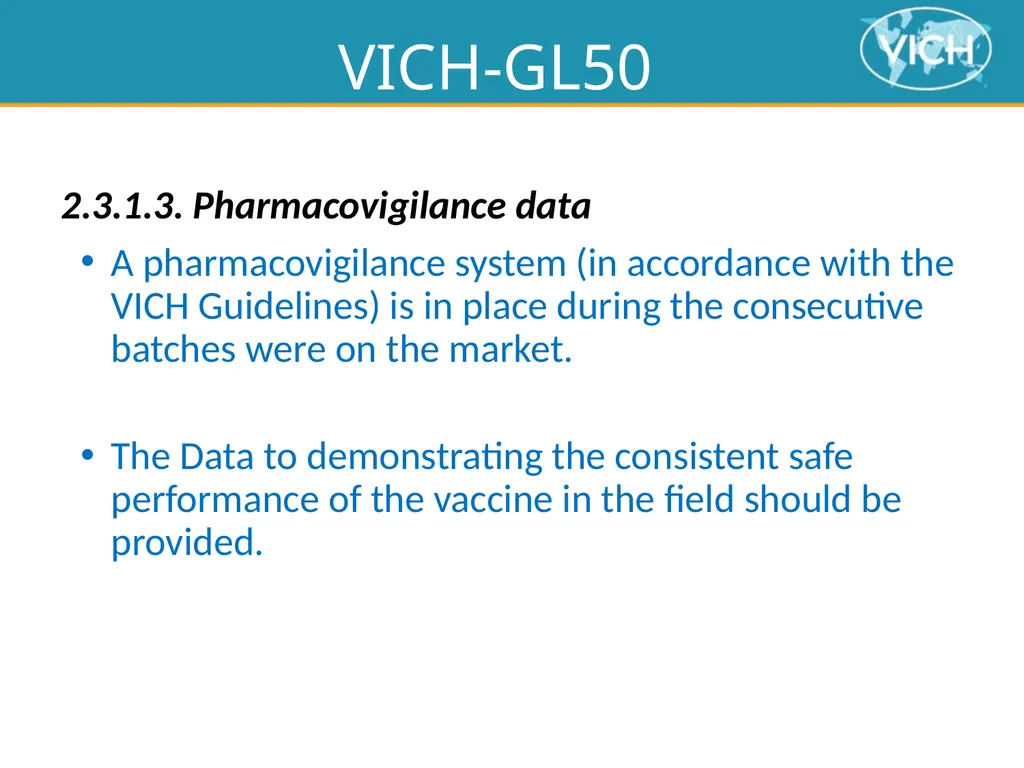 VICH-GL50

VICH

2.3.1.3. Pharmacovigilance data

• A pharmacovigilance system (in accordance with the VICH Guidelines) is in place during the consecutive batches were on the market.

• The Data to demonstrating the consistent safe performance of the vaccine in the field should be provided.